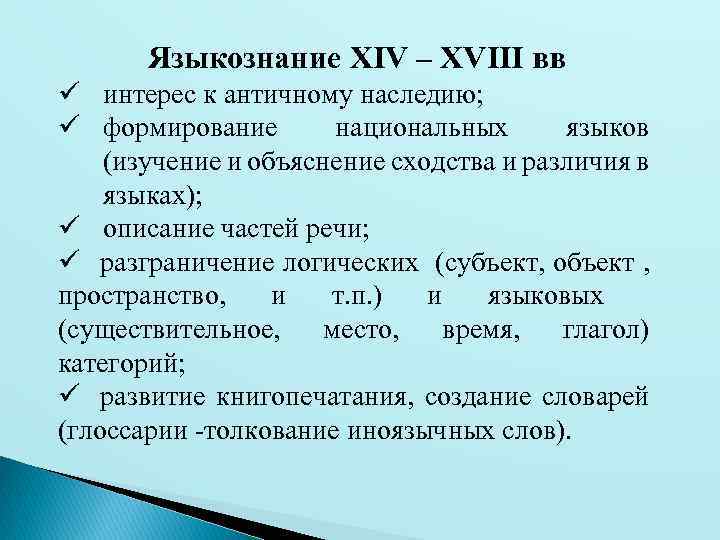 Языкознание XIV – XVIII вв

✓ интерес к античному наследию;

✓ формирование национальных языков (изучение и объяснение сходства и различия в языках);

✓ описание частей речи;

✓ разграничение логических (субъект, объект , пространство, и т.п.) и языковых (существительное, место, время, глагол) категорий;

✓ развитие книгопечатания, создание словарей (глоссарии -толкование иноязычных слов).